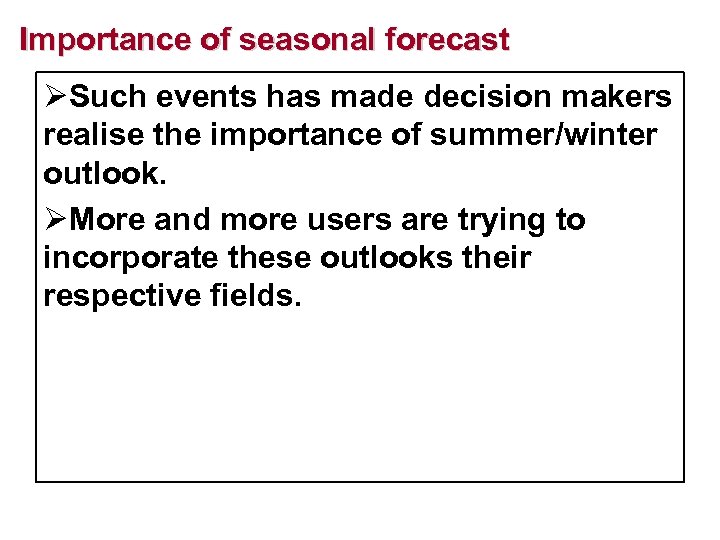 Importance of seasonal forecast

➢Such events has made decision makers realise the importance of summer/winter outlook.

➢More and more users are trying to incorporate these outlooks their respective fields.